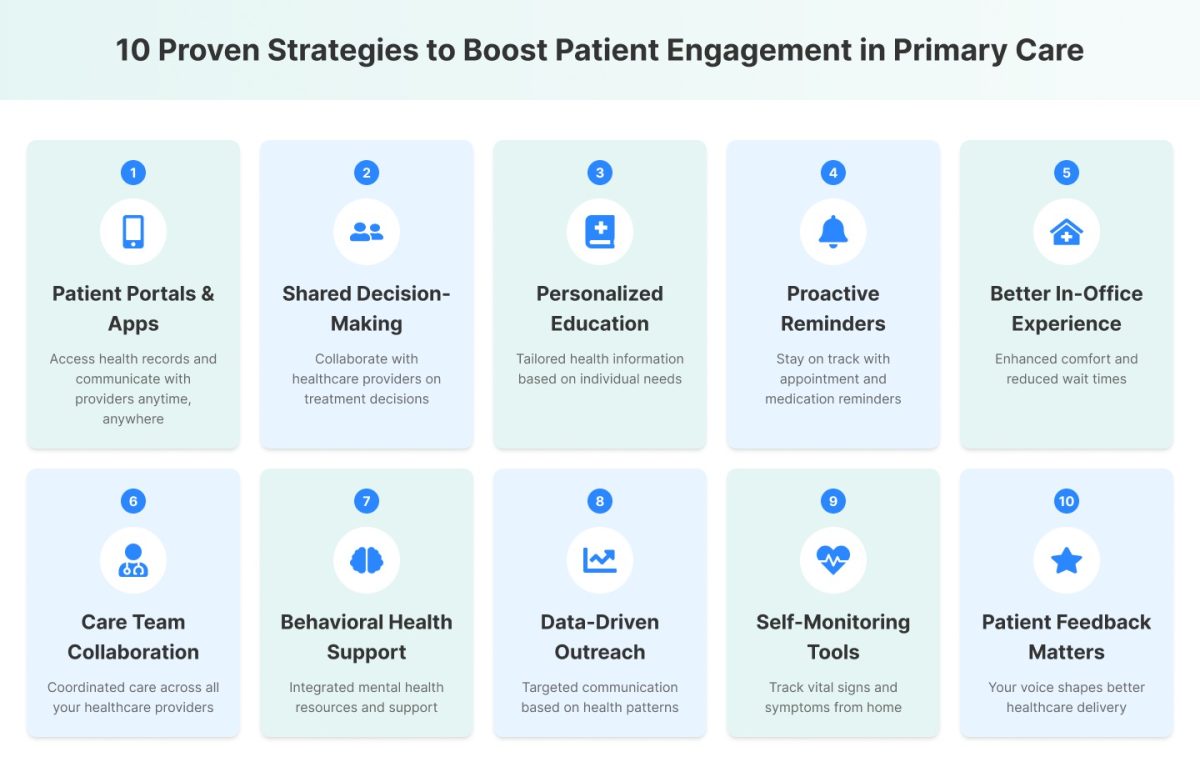 10 Proven Strategies to Boost Patient Engagement in Primary Care

1

Patient Portals & Apps

Access health records and communicate with providers anytime, anywhere

2

Shared Decision-Making

Collaborate with healthcare providers on treatment decisions

3

Personalized Education

Tailored health information based on individual needs

4

Proactive Reminders

Stay on track with appointment and medication reminders

5

Better In-Office Experience

Enhanced comfort and reduced wait times

6

Care Team Collaboration

Coordinated care across all your healthcare providers

7

Behavioral Health Support

Integrated mental health resources and support

8

Data-Driven Outreach

Targeted communication based on health patterns

9

Self-Monitoring Tools

Track vital signs and symptoms from home

10

Patient Feedback Matters

Your voice shapes better healthcare delivery